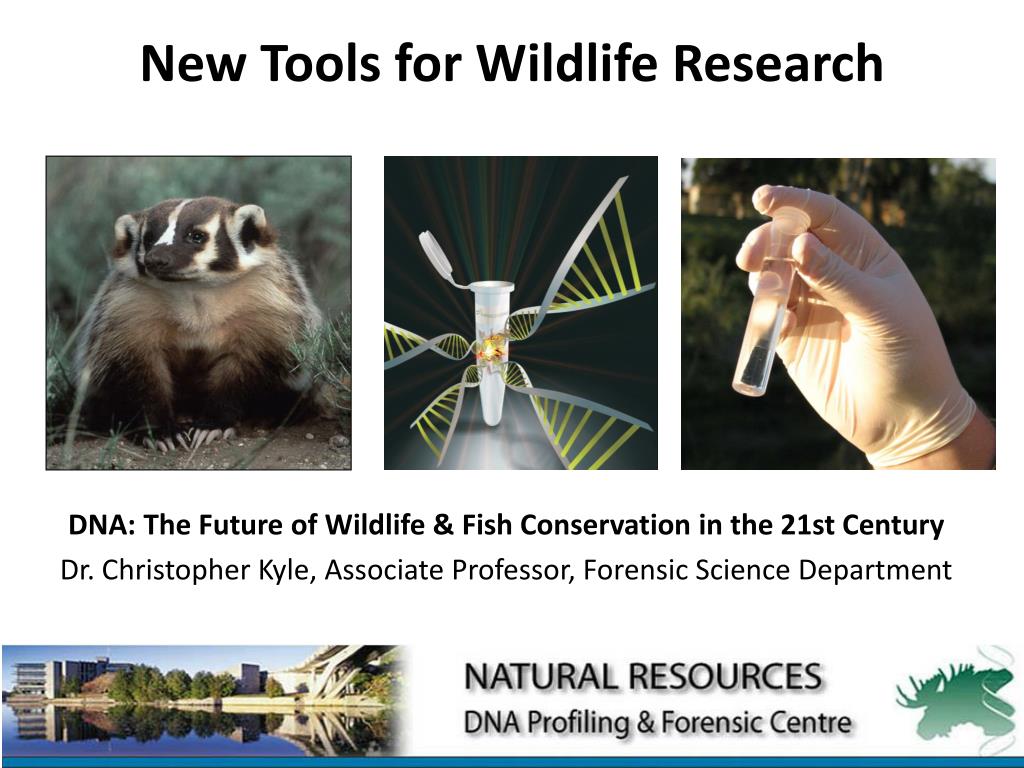 New Tools for Wildlife Research

DNA: The Future of Wildlife & Fish Conservation in the 21st Century
Dr. Christopher Kyle, Associate Professor, Forensic Science Department

NATURAL RESOURCES
DNA Profiling & Forensic Centre